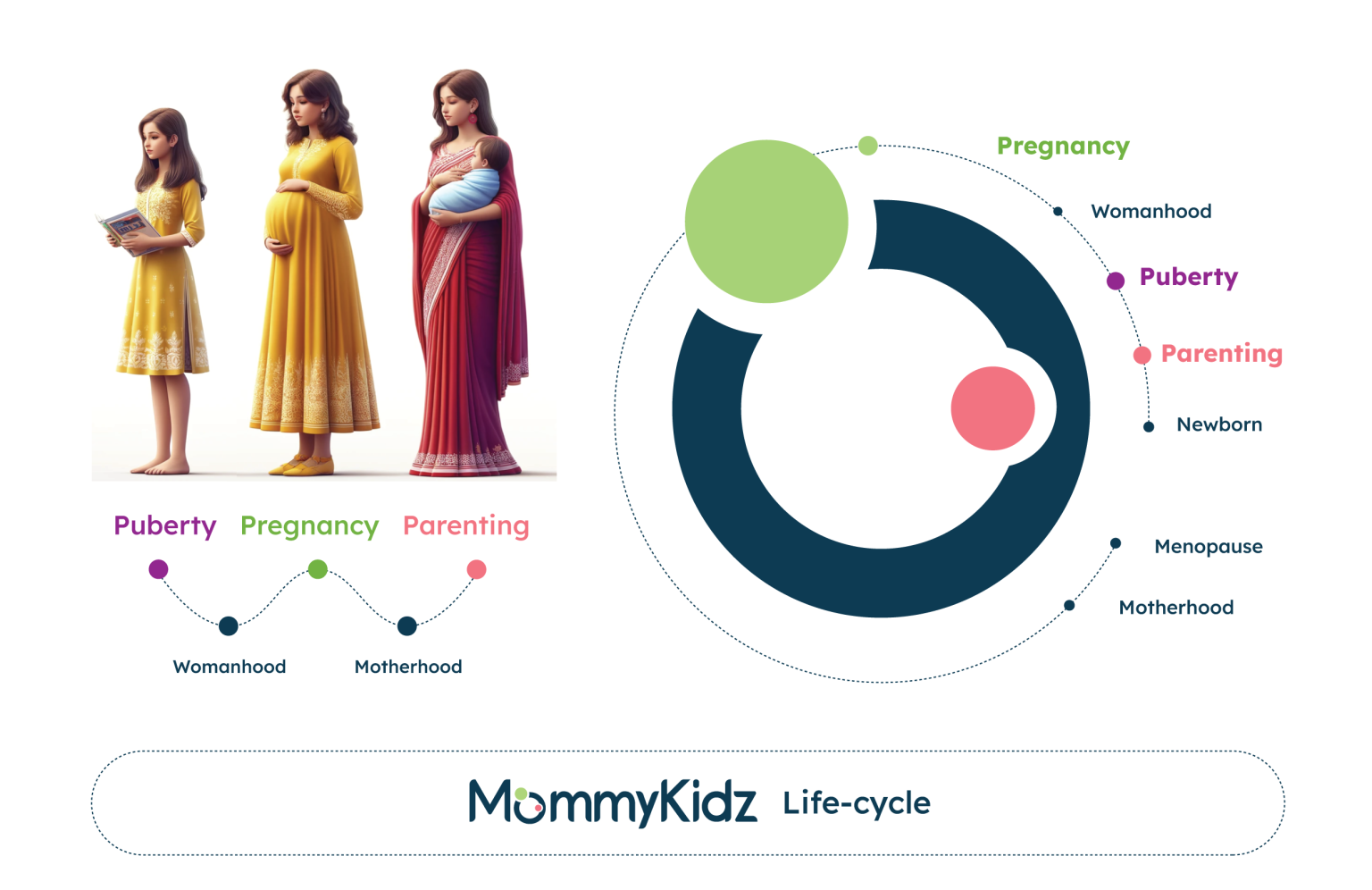 Puberty Pregnancy Parenting

Womanhood Motherhood

Pregnancy

Womanhood

Puberty

Parenting

Newborn

Menopause

Motherhood

MommyKidz Life-cycle